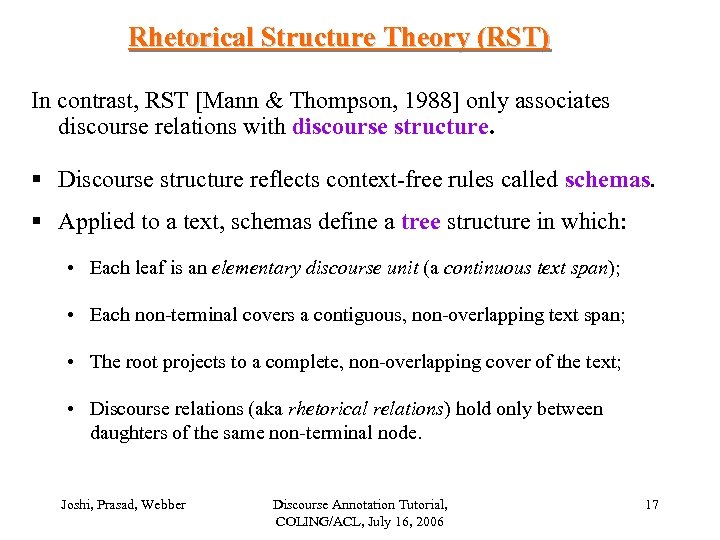 Rhetorical Structure Theory (RST)

In contrast, RST [Mann & Thompson, 1988] only associates discourse relations with discourse structure.

▪ Discourse structure reflects context-free rules called schemas.

▪ Applied to a text, schemas define a tree structure in which:

• Each leaf is an elementary discourse unit (a continuous text span);

• Each non-terminal covers a contiguous, non-overlapping text span;

• The root projects to a complete, non-overlapping cover of the text;

• Discourse relations (aka rhetorical relations) hold only between daughters of the same non-terminal node.

Joshi, Prasad, Webber

Discourse Annotation Tutorial, COLING/ACL, July 16, 2006

17